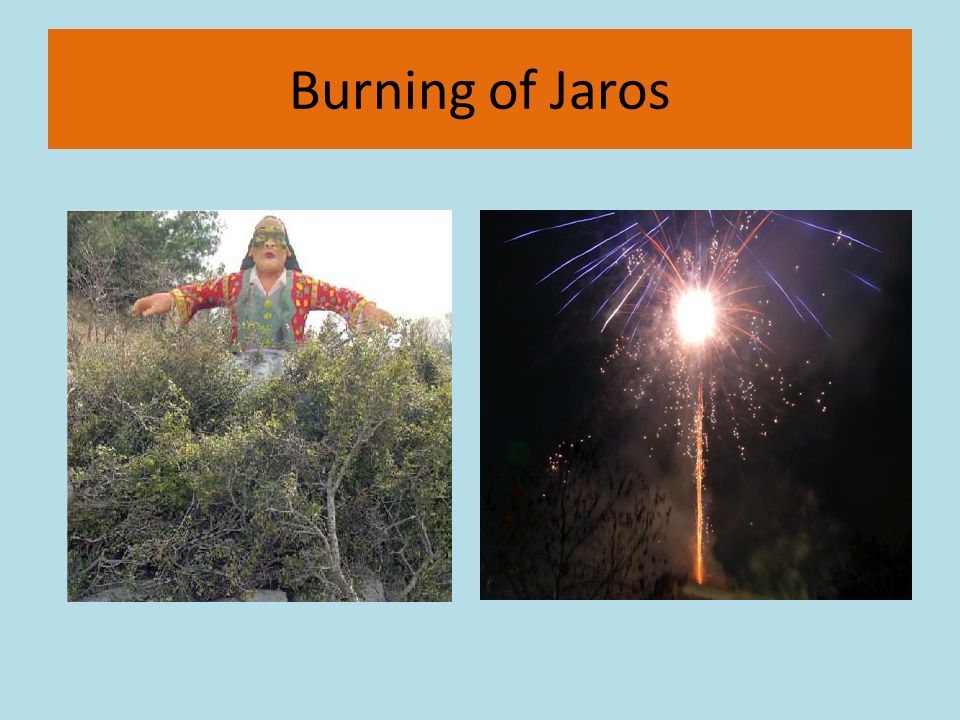 Burning of Jaros